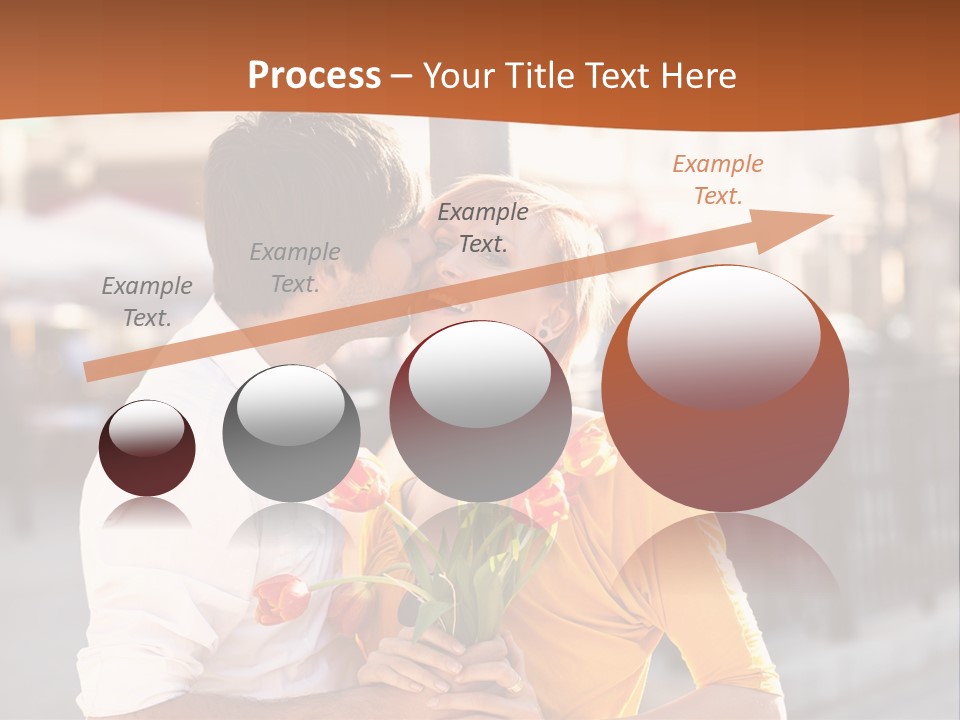 Process – Your Title Text Here

Example Text.

Example Text.

Example Text.

Example Text.